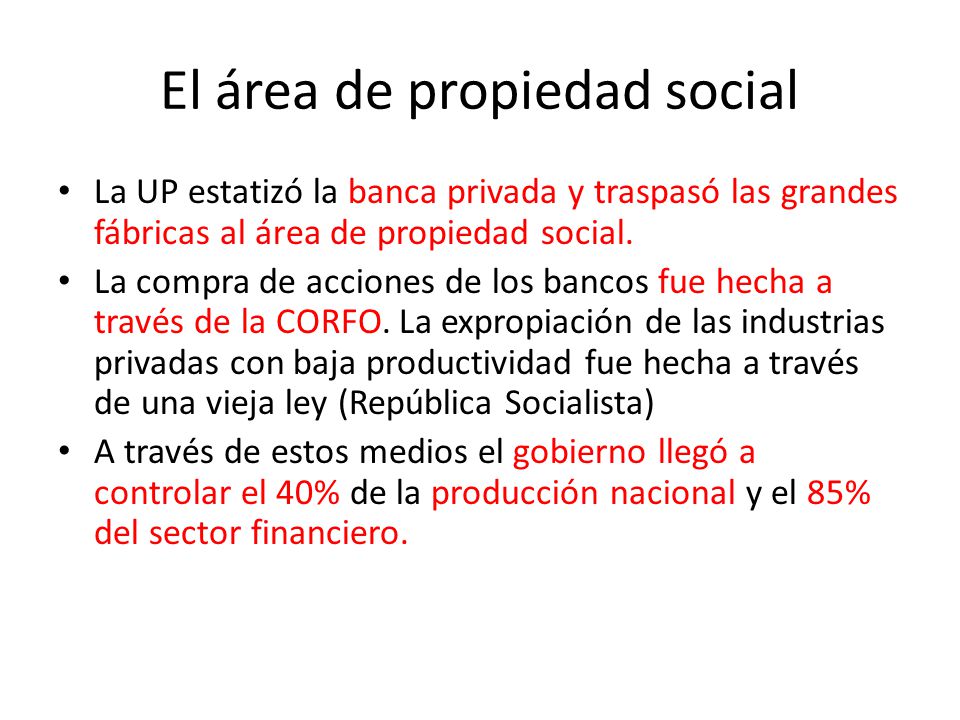 El área de propiedad social

• La UP estatizó la banca privada y traspasó las grandes fábricas al área de propiedad social.
• La compra de acciones de los bancos fue hecha a través de la CORFO. La expropiación de las industrias privadas con baja productividad fue hecha a través de una vieja ley (República Socialista)
• A través de estos medios el gobierno llegó a controlar el 40% de la producción nacional y el 85% del sector financiero.